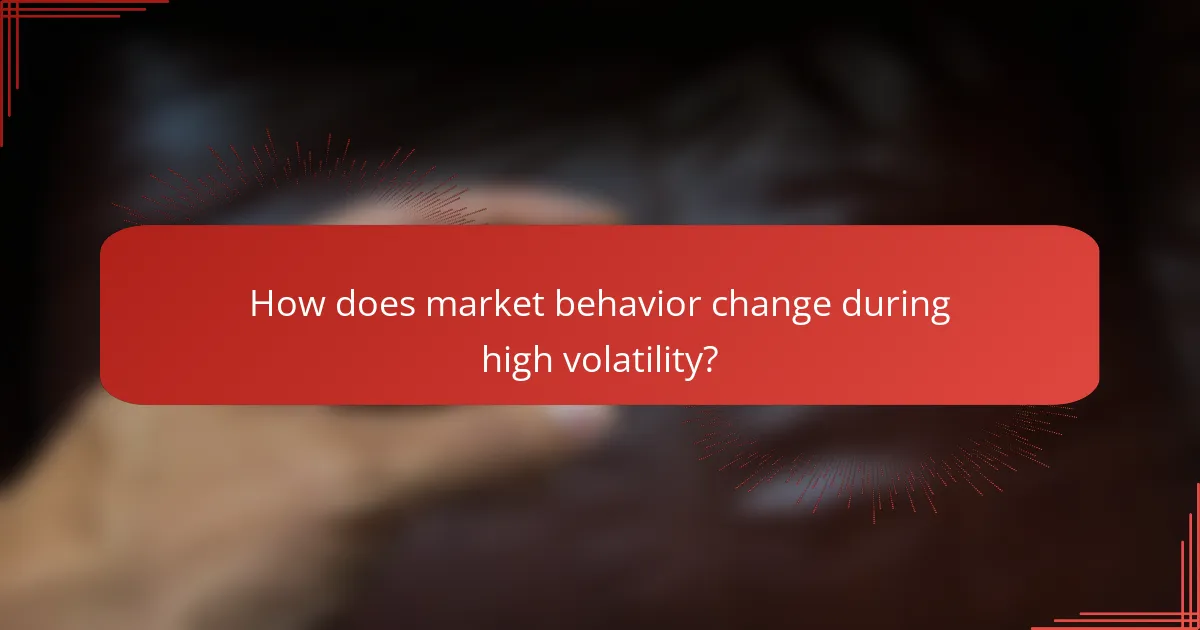 How does market behavior change during high volatility?